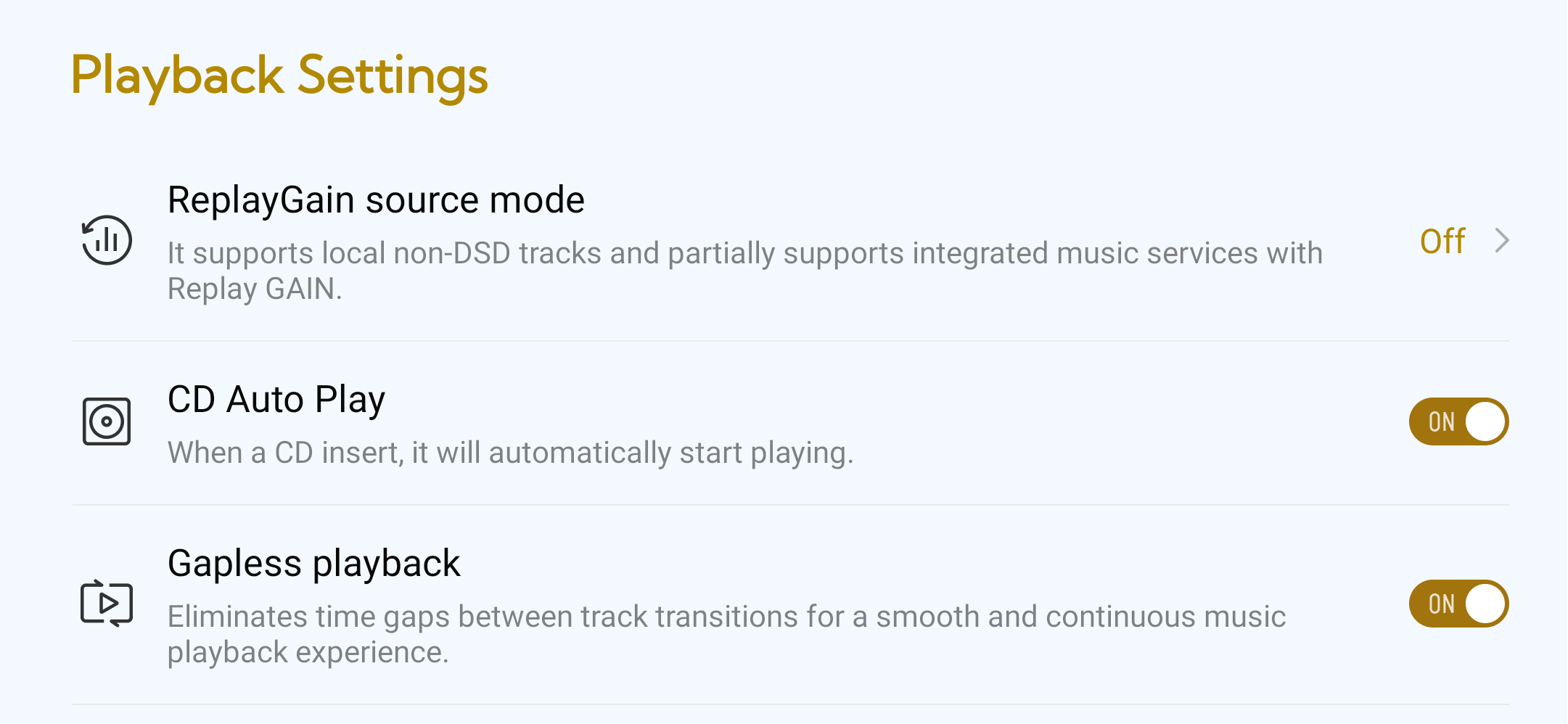 Playback Settings

ReplayGain source mode
It supports local non-DSD tracks and partially supports integrated music services with Replay GAIN.
Off

CD Auto Play
When a CD insert, it will automatically start playing.
ON

Gapless playback
Eliminates time gaps between track transitions for a smooth and continuous music playback experience.
ON